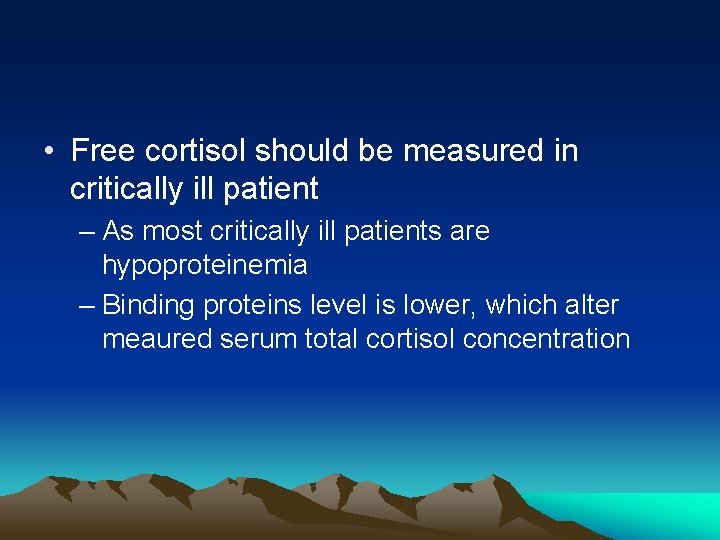 • Free cortisol should be measured in critically ill patient

– As most critically ill patients are hypoproteinemia

– Binding proteins level is lower, which alter meaured serum total cortisol concentration